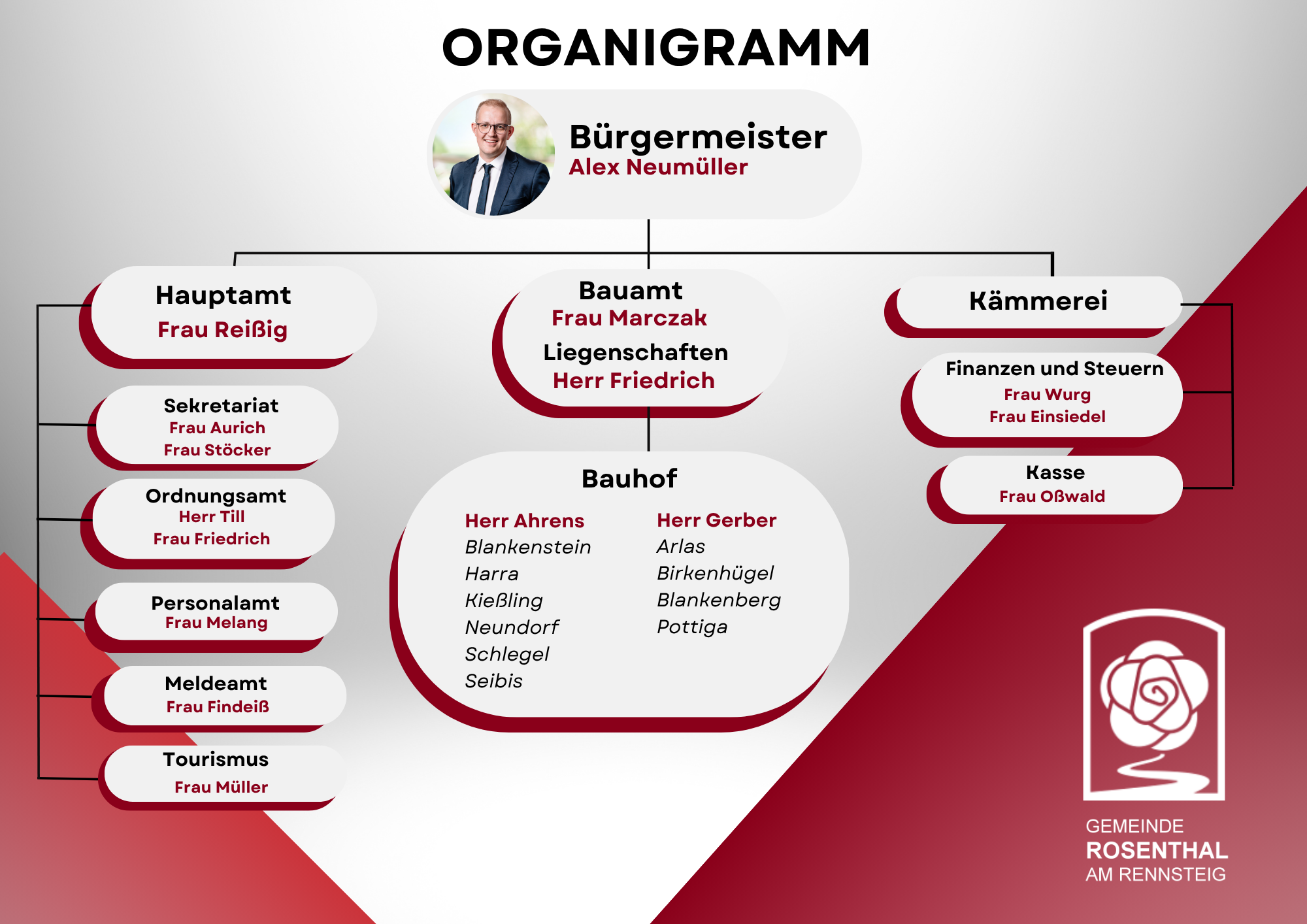 ORGANIGRAMM

Bürgermeister
Alex Neumüller

Hauptamt
Frau Reißig

Sekretariat
Frau Aurich
Frau Stöcker

Ordnungsamt
Herr Till
Frau Friedrich

Personalamt
Frau Melang

Meldeamt
Frau Findeiß

Tourismus
Frau Müller

Bauamt
Frau Marczak
Liegenschaften
Herr Friedrich

Bauhof

Herr Ahrens
Blankenstein
Harra
Kießling
Neundorf
Schlegel
Seibis

Herr Gerber
Arlas
Birkenhügel
Blankenberg
Pottiga

Kämmerei

Finanzen und Steuern
Frau Wurg
Frau Einsiedel

Kasse
Frau Oßwald

GEMEINDE
ROSENTHAL
AM RENNSTEIG